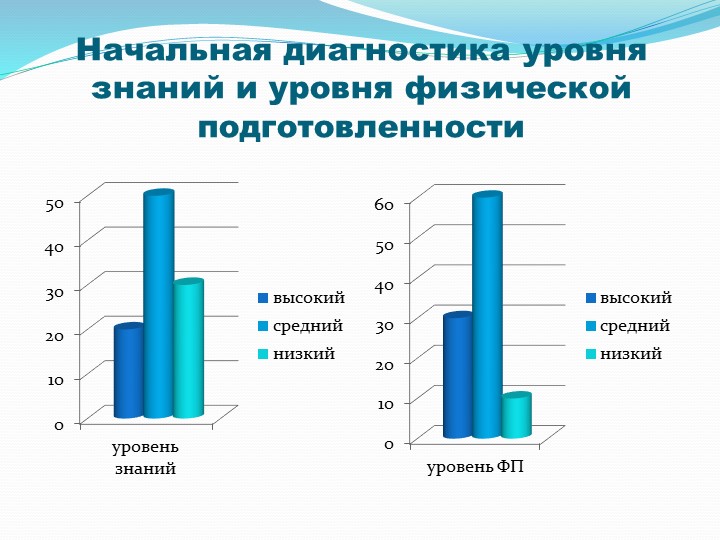 Начальная диагностика уровня знаний и уровня физической подготовленности

50
40
30
20
10
0

уровень знаний

высокий
средний
низкий

60
50
40
30
20
10
0

уровень ФП

высокий
средний
низкий